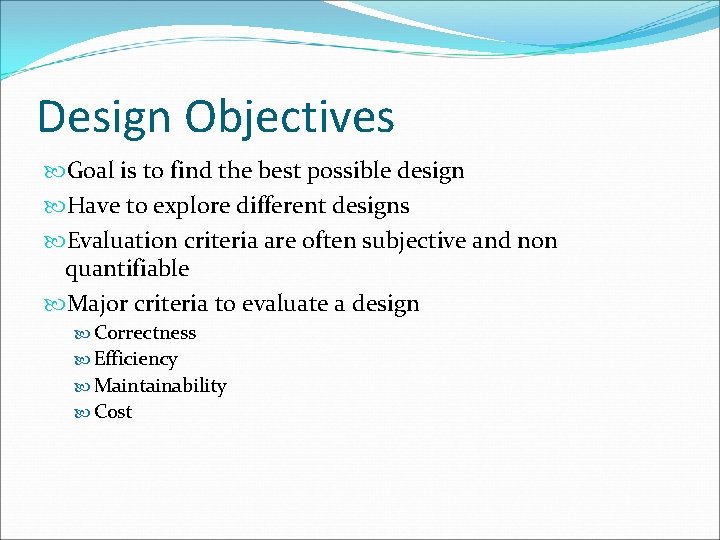 Design Objectives

Goal is to find the best possible design

Have to explore different designs

Evaluation criteria are often subjective and non quantifiable

Major criteria to evaluate a design

Correctness

Efficiency

Maintainability

Cost